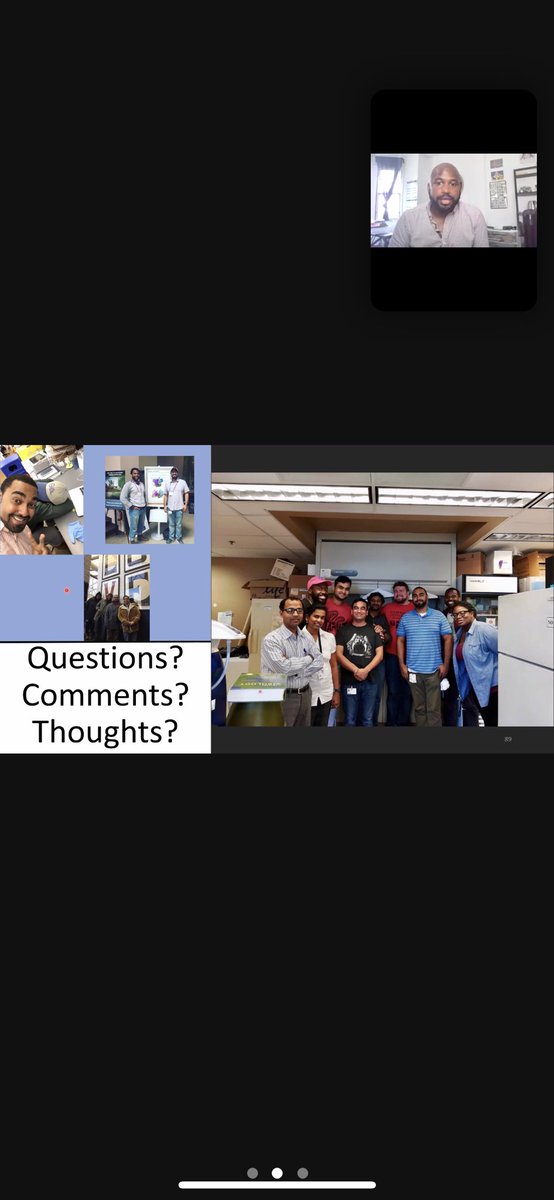 Questions?
Comments?
Thoughts?

89